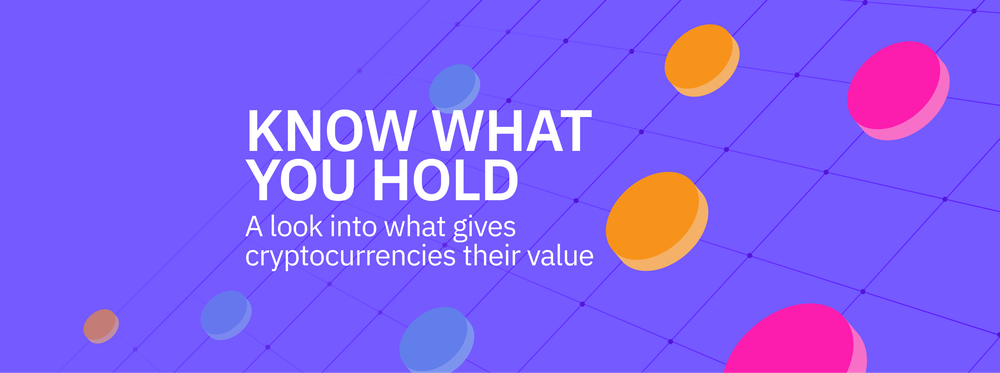 KNOW WHAT YOU HOLD

A look into what gives cryptocurrencies their value